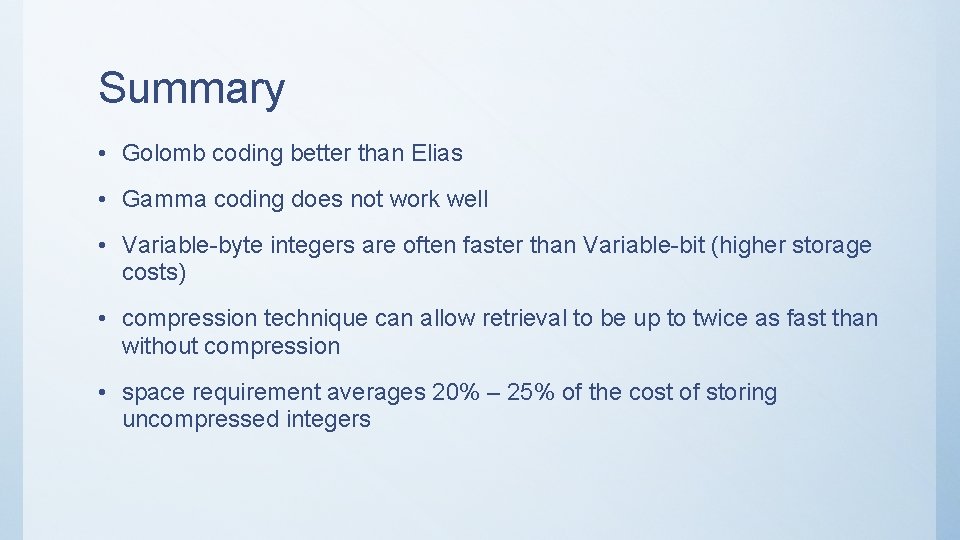 Summary

• Golomb coding better than Elias

• Gamma coding does not work well

• Variable-byte integers are often faster than Variable-bit (higher storage costs)

• compression technique can allow retrieval to be up to twice as fast than without compression

• space requirement averages 20% – 25% of the cost of storing uncompressed integers